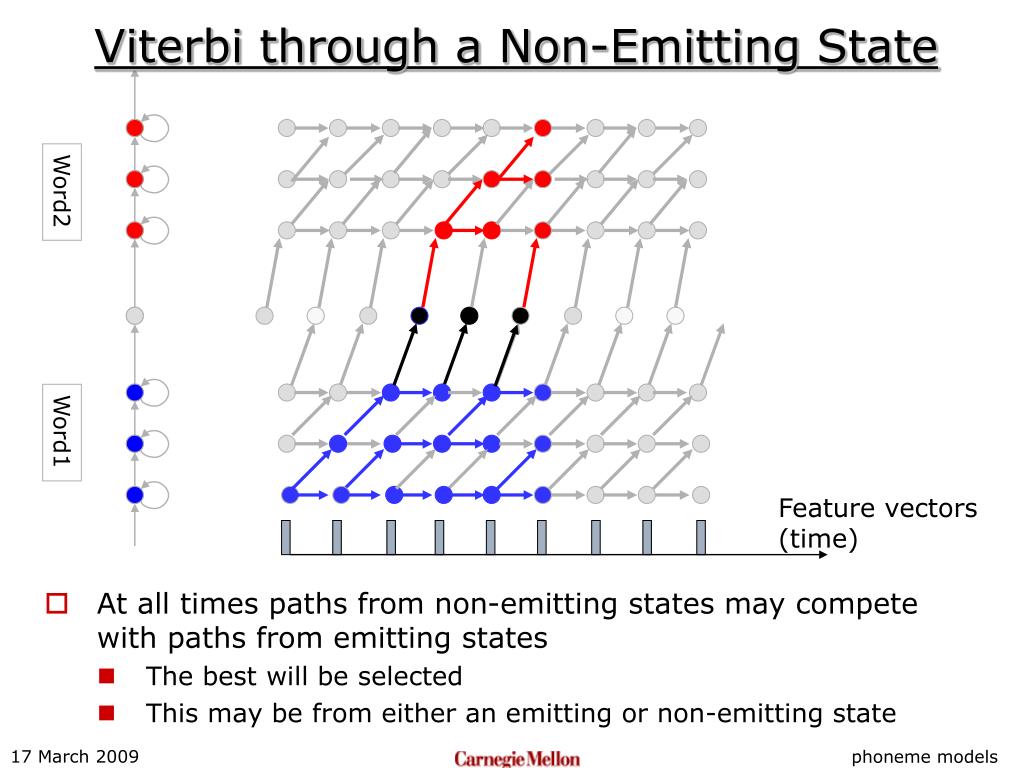 Viterbi through a Non-Emitting State

Word2

Word1

Feature vectors (time)

At all times paths from non-emitting states may compete with paths from emitting states

The best will be selected

This may be from either an emitting or non-emitting state

17 March 2009

Carnegie Mellon

phoneme models